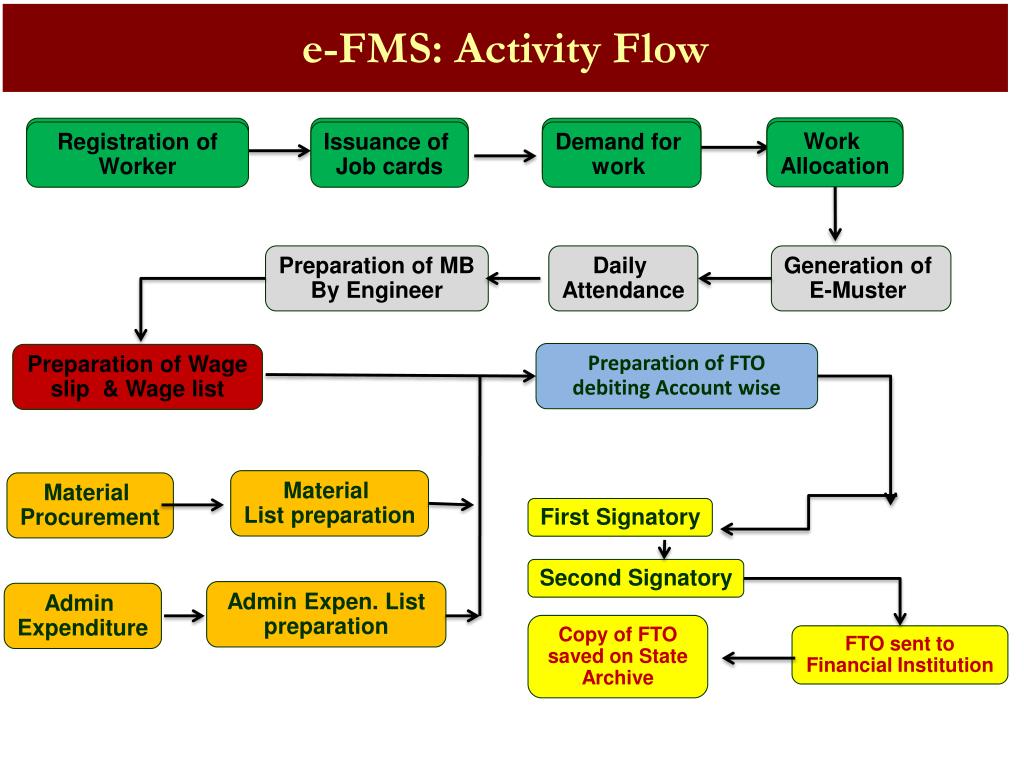 e-FMS: Activity Flow

Registration of Worker

Issuance of Job cards

Demand for work

Work Allocation

Generation of E-Muster

Daily Attendance

Preparation of MB By Engineer

Preparation of Wage slip & Wage list

Preparation of FTO debiting Account wise

Material Procurement

Material List preparation

Admin Expenditure

Admin Expen. List preparation

First Signatory

Second Signatory

FTO sent to Financial Institution

Copy of FTO saved on State Archive